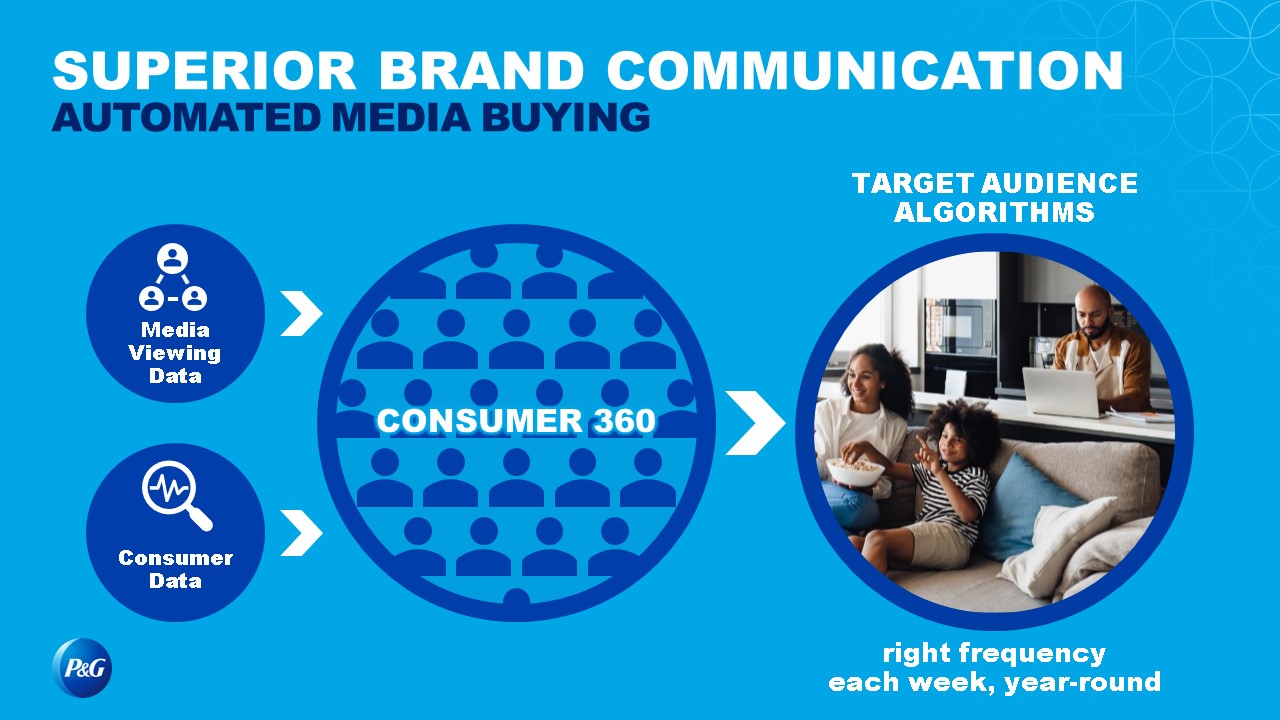 SUPERIOR BRAND COMMUNICATION
AUTOMATED MEDIA BUYING

Media Viewing Data

Consumer Data

CONSUMER 360

TARGET AUDIENCE ALGORITHMS

right frequency each week, year-round

P&G